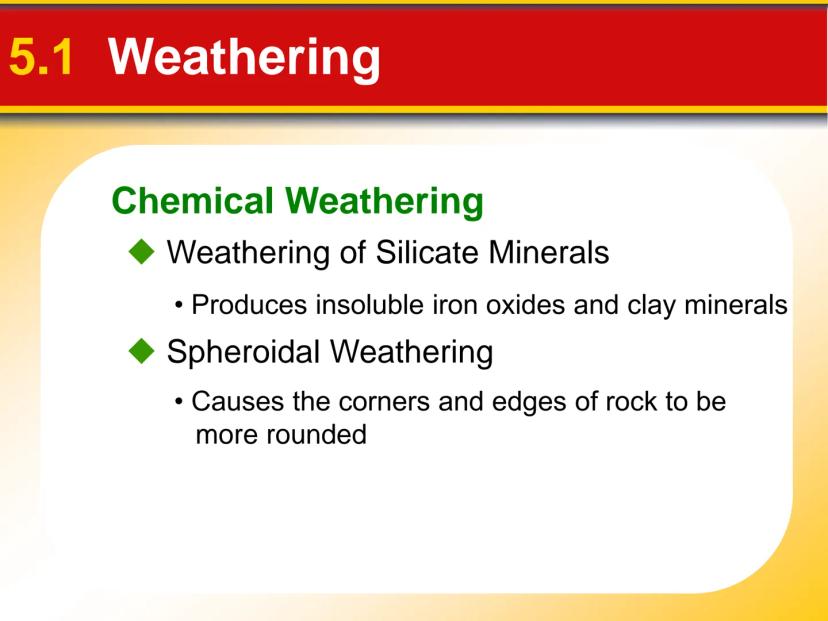 5.1 Weathering

Chemical Weathering

◆ Weathering of Silicate Minerals

• Produces insoluble iron oxides and clay minerals

◆ Spheroidal Weathering

• Causes the corners and edges of rock to be more rounded